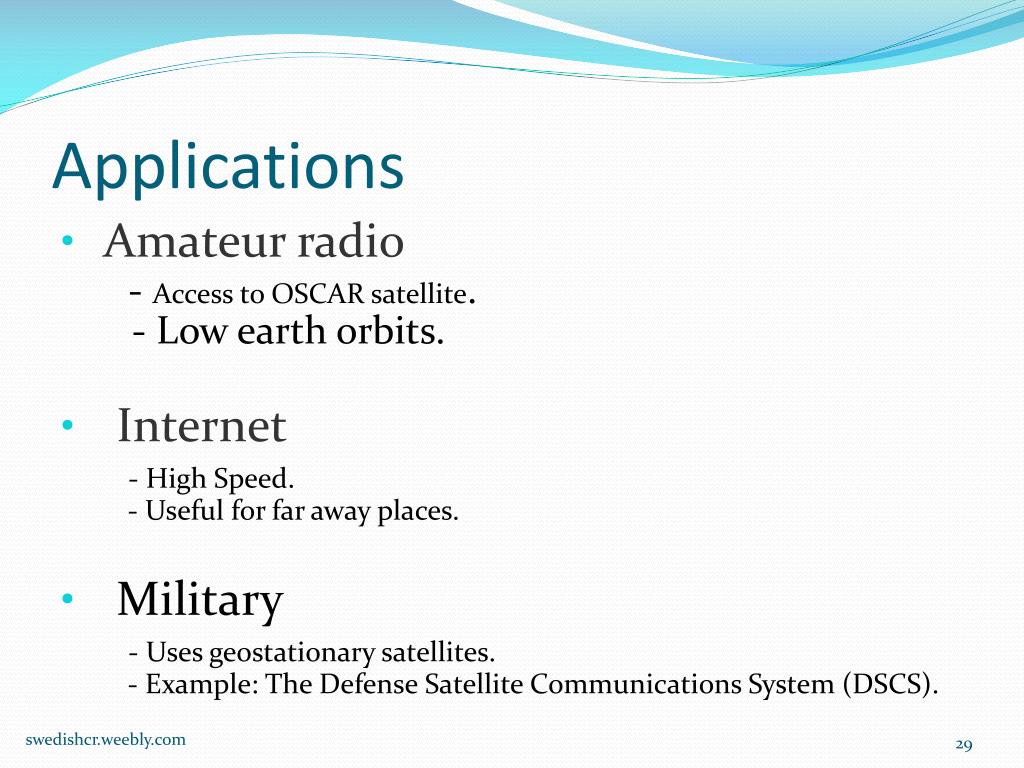 Applications

• Amateur radio

- Access to OSCAR satellite.
- Low earth orbits.

• Internet

- High Speed.
- Useful for far away places.

• Military

- Uses geostationary satellites.
- Example: The Defense Satellite Communications System (DSCS).

swedishcr.weebly.com

29